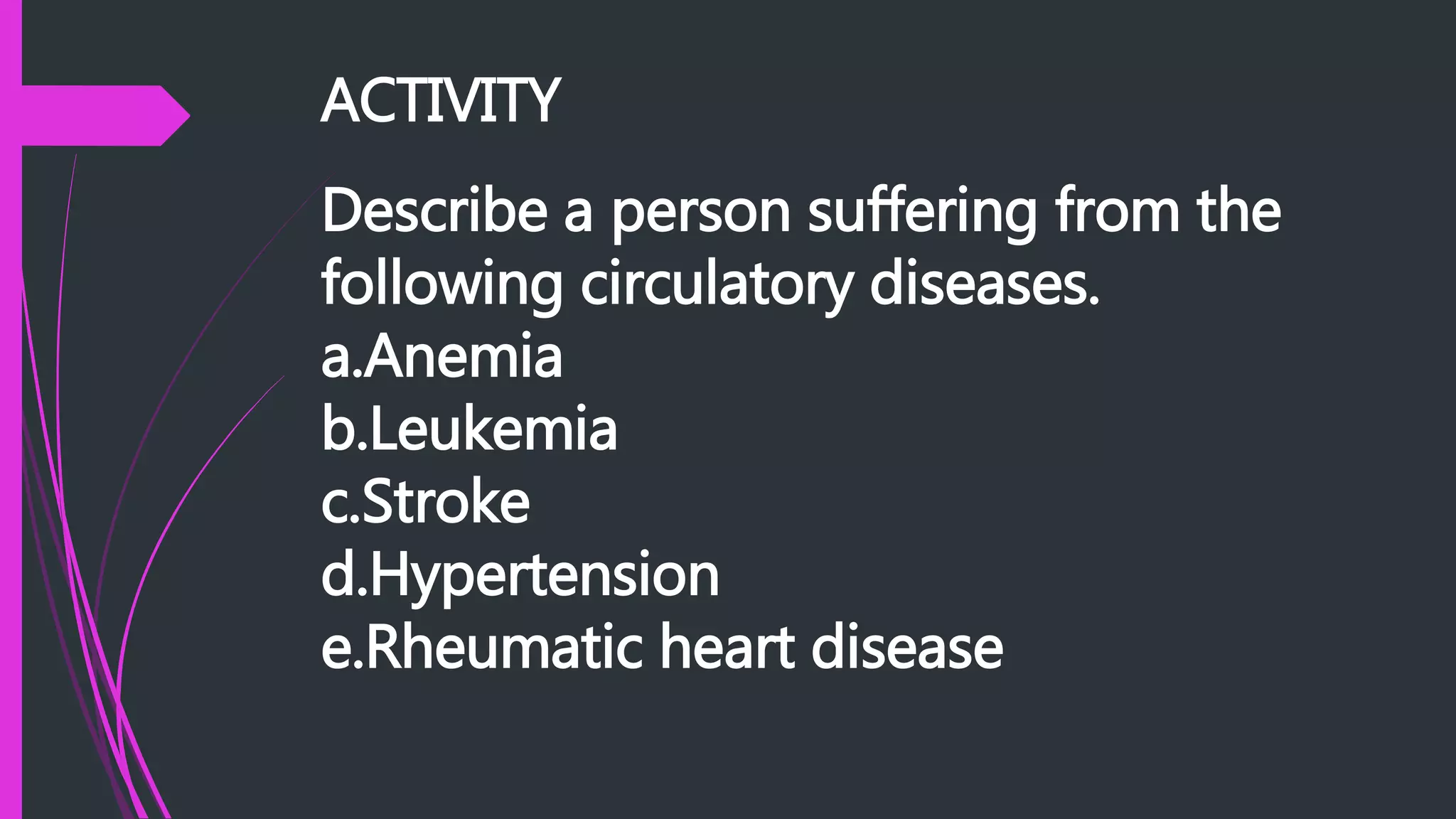 ACTIVITY

Describe a person suffering from the following circulatory diseases.
a.Anemia
b.Leukemia
c.Stroke
d.Hypertension
e.Rheumatic heart disease